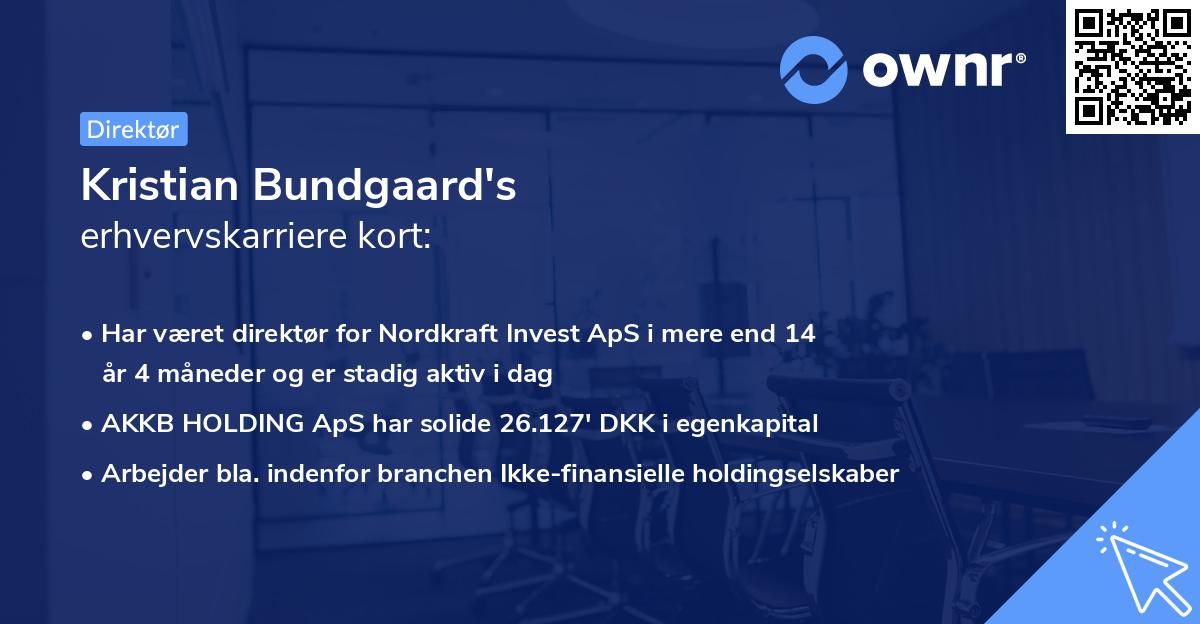 ownr®

Direktør

Kristian Bundgaard's
erhvervskarriere kort:

• Har været direktør for Nordkraft Invest ApS i mere end 14 år 4 måneder og er stadig aktiv i dag
• AKKB HOLDING ApS har solide 26.127' DKK i egenkapital
• Arbejder bla. indenfor branchen Ikke-finansielle holdingselskaber